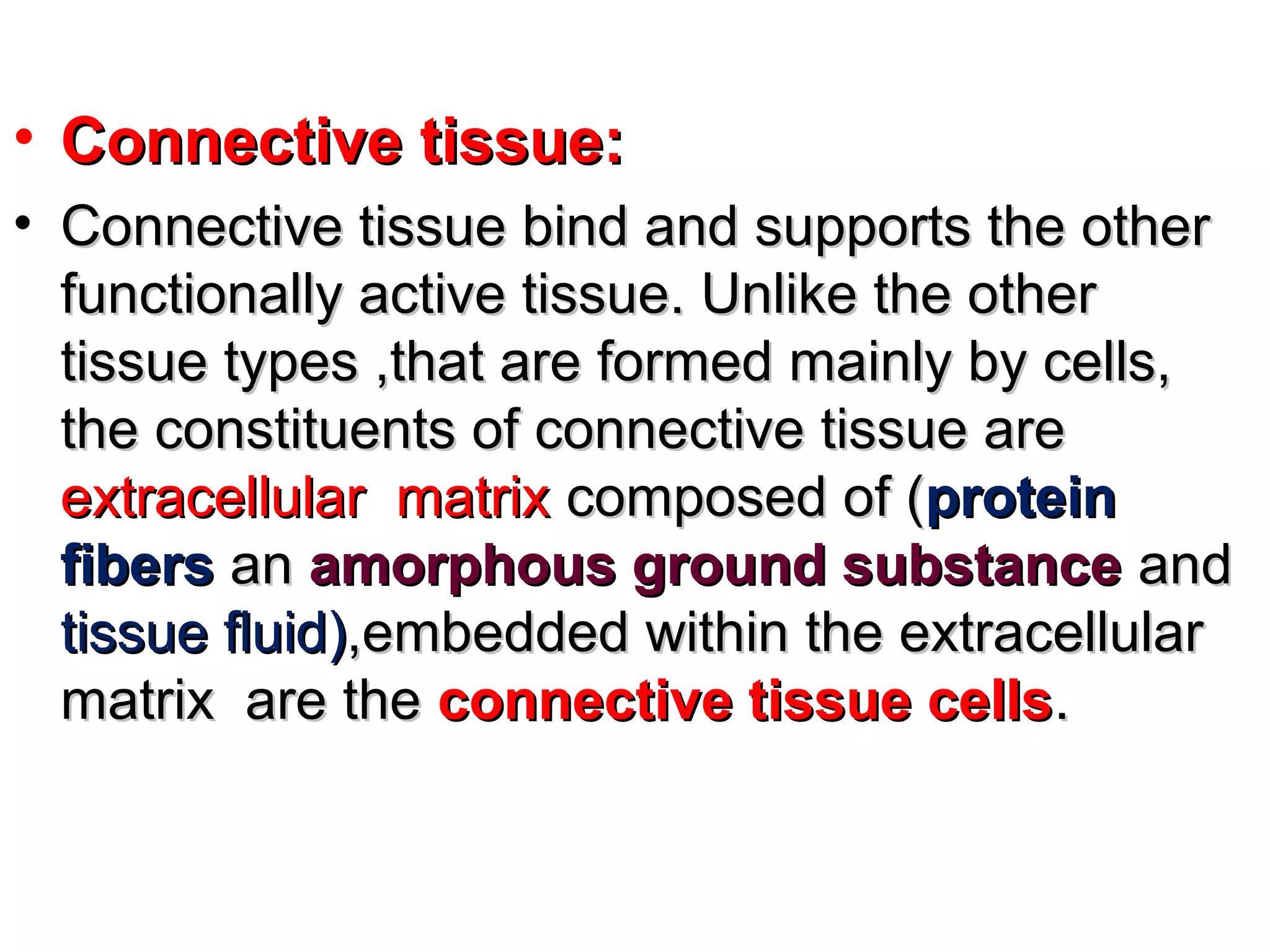 • Connective tissue:

• Connective tissue bind and supports the other functionally active tissue. Unlike the other tissue types ,that are formed mainly by cells, the constituents of connective tissue are extracellular matrix composed of (protein fibers an amorphous ground substance and tissue fluid),embedded within the extracellular matrix are the connective tissue cells.